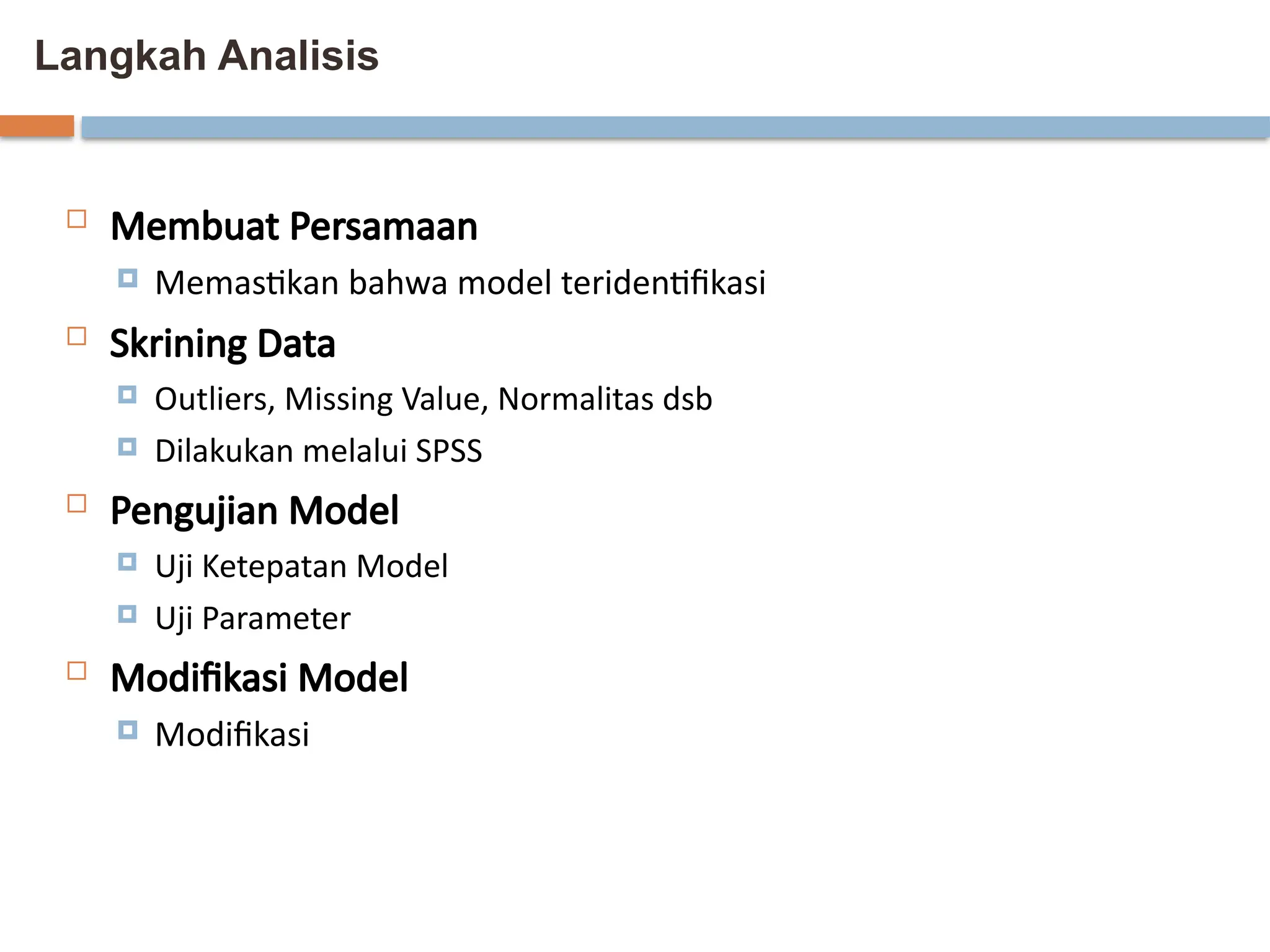 Langkah Analisis

Membuat Persamaan

Memastikan bahwa model teridentifikasi

Skrining Data

Outliers, Missing Value, Normalitas dsb

Dilakukan melalui SPSS

Pengujian Model

Uji Ketepatan Model

Uji Parameter

Modifikasi Model

Modifikasi